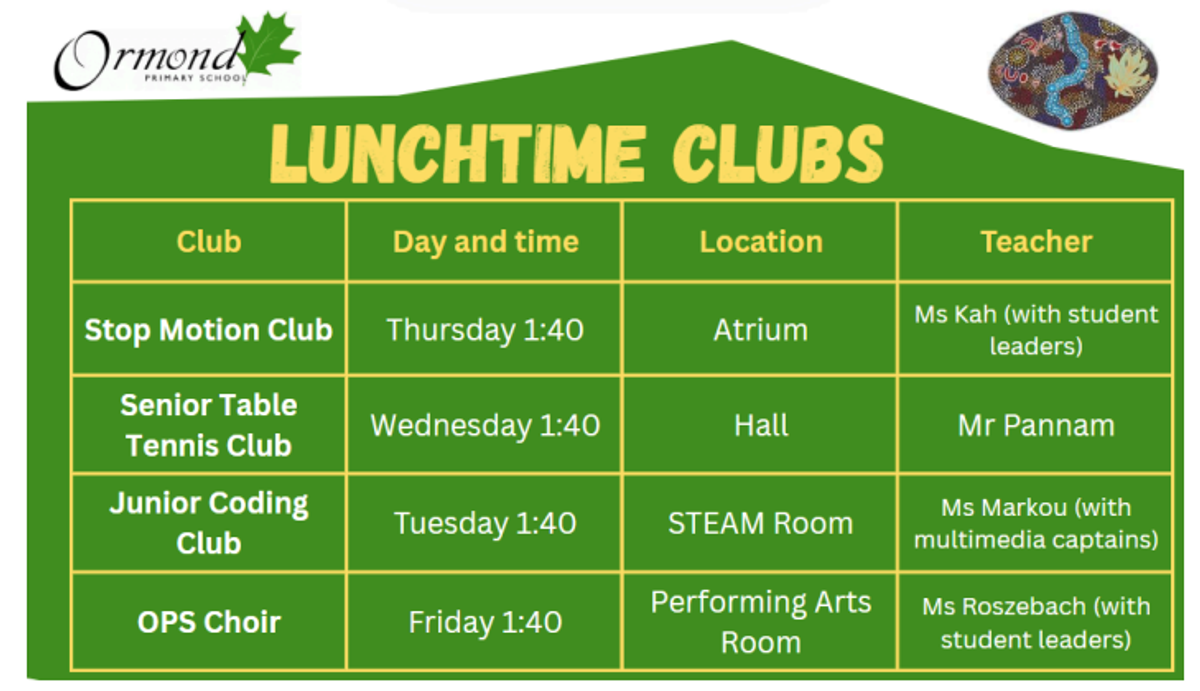 Ormond
PRIMARY SCHOOL

LUNCHTIME CLUBS

| Club | Day and time | Location | Teacher |
|---|---|---|---|
| Stop Motion Club | Thursday 1:40 | Atrium | Ms Kah (with student leaders) |
| Senior Table Tennis Club | Wednesday 1:40 | Hall | Mr Pannam |
| Junior Coding Club | Tuesday 1:40 | STEAM Room | Ms Markou (with multimedia captains) |
| OPS Choir | Friday 1:40 | Performing Arts Room | Ms Roszebach (with student leaders) |